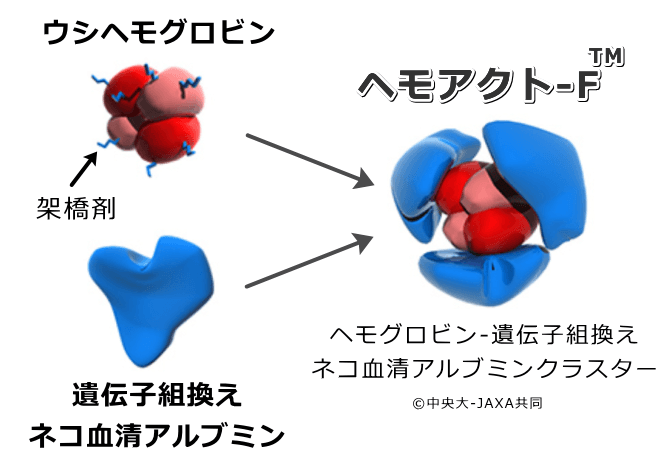 ウシヘモグロビン

架橋剤

遺伝子組換え
ネコ血清アルブミン

ヘモアクト-F™

ヘモグロビン-遺伝子組換え
ネコ血清アルブミンクラスター

©中央大-JAXA共同